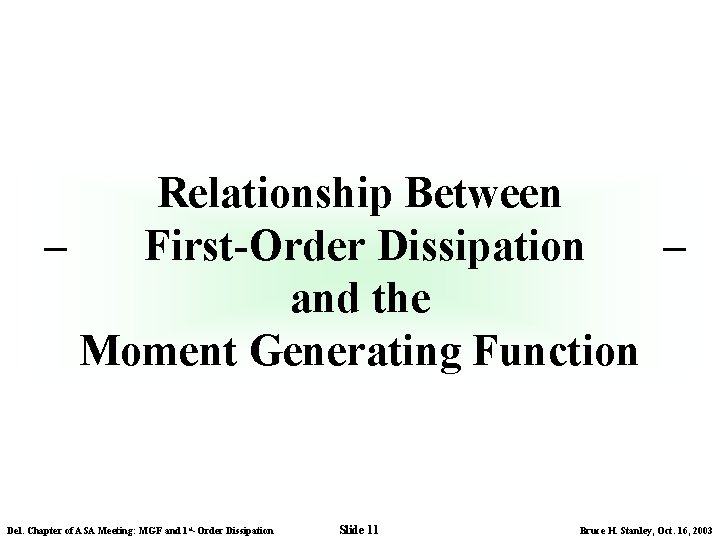 Relationship Between
– First-Order Dissipation –
and the
Moment Generating Function

Del. Chapter of ASA Meeting: MGF and 1st-Order Dissipation Slide 11 Bruce H. Stanley, Oct. 16, 2003